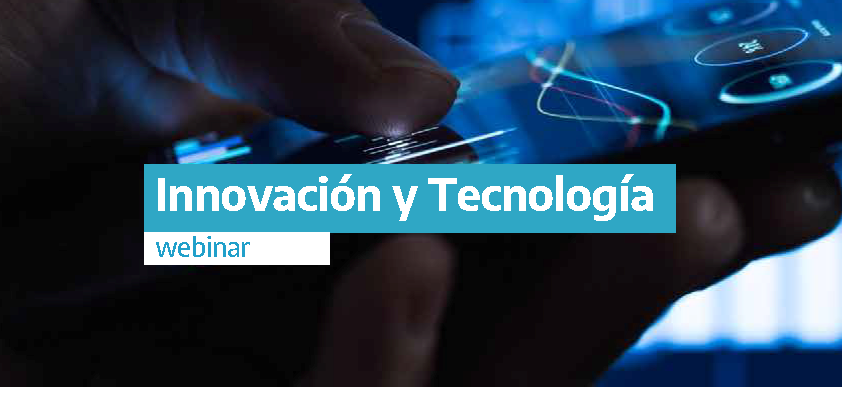 Innovación y Tecnología

webinar